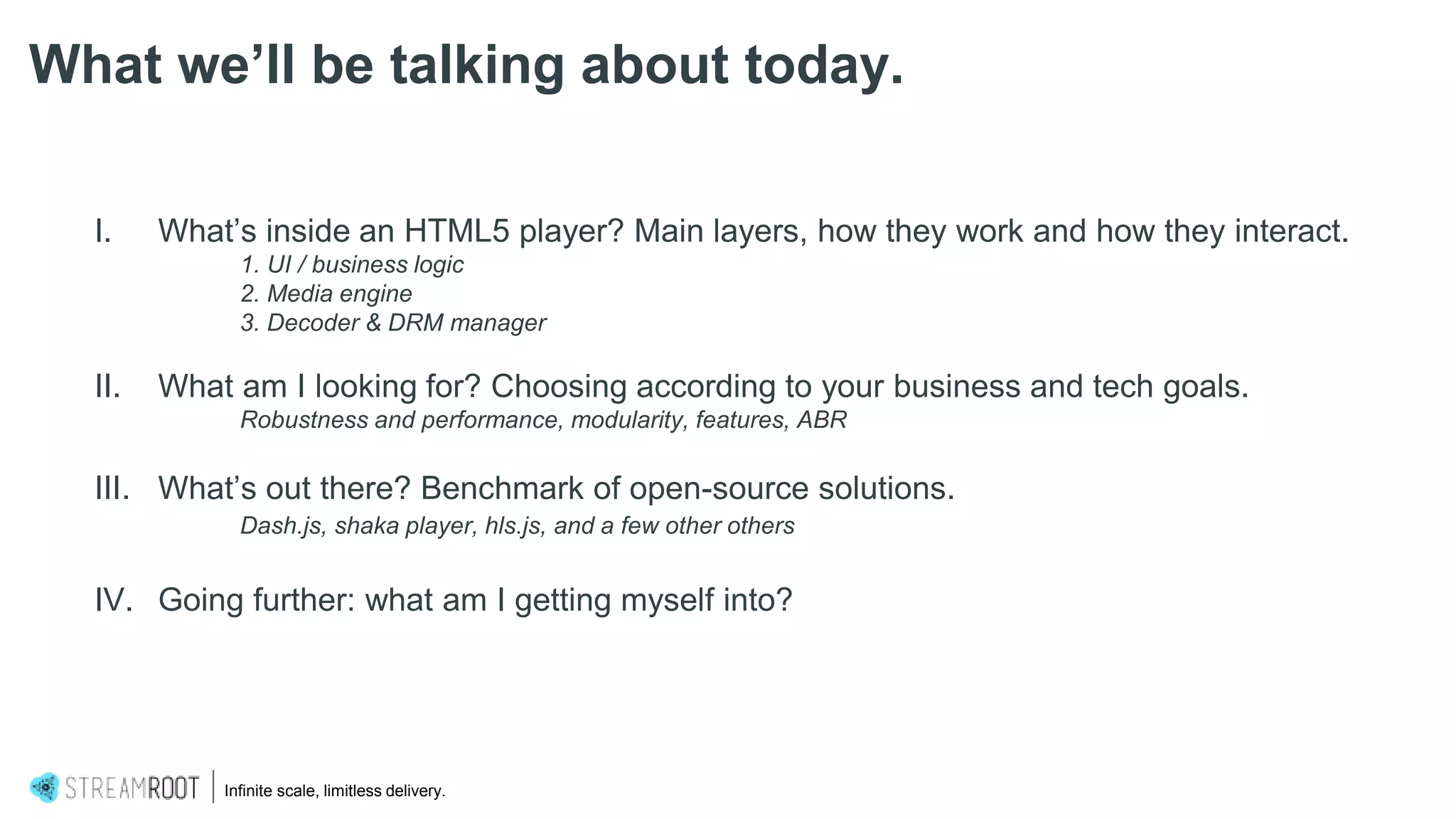 What we'll be talking about today.

I. What's inside an HTML5 player? Main layers, how they work and how they interact.
1. UI / business logic
2. Media engine
3. Decoder & DRM manager

II. What am I looking for? Choosing according to your business and tech goals.
Robustness and performance, modularity, features, ABR

III. What's out there? Benchmark of open-source solutions.
Dash.js, shaka player, hls.js, and a few other others

IV. Going further: what am I getting myself into?

STREAMROOT | Infinite scale, limitless delivery.